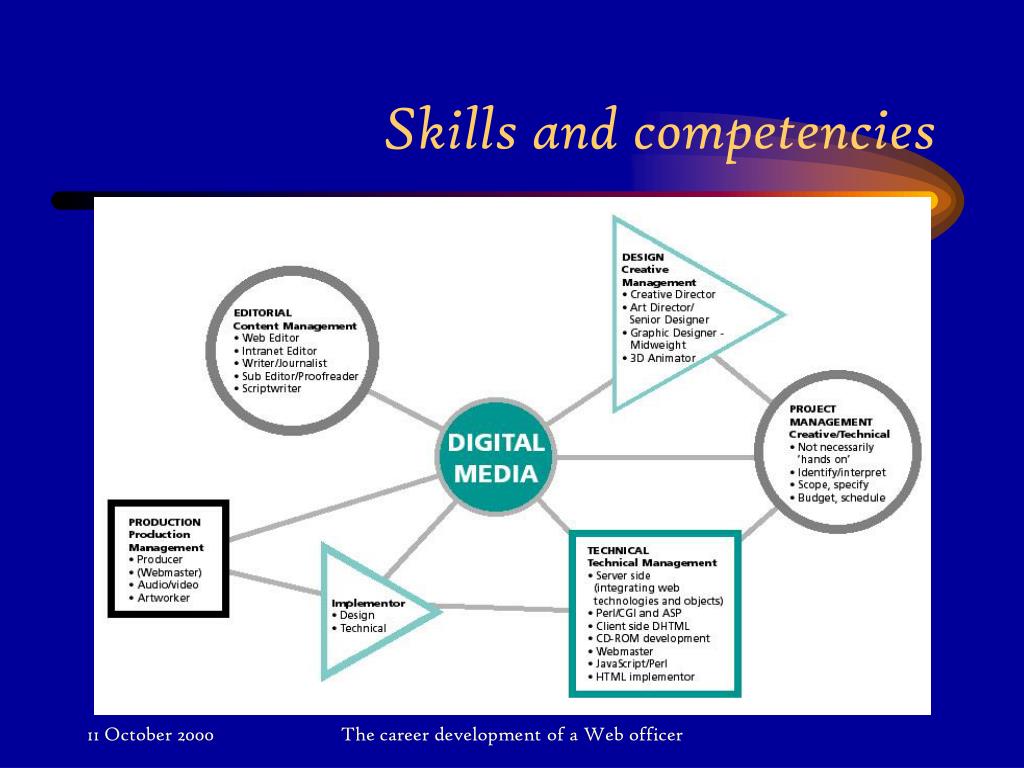 Skills and competencies

EDITORIAL
Content Management
• Web Editor
• Intranet Editor
• Writer/Journalist
• Sub Editor/Proofreader
• Scriptwriter

DESIGN
Creative Management
• Creative Director
• Art Director/ Senior Designer
• Graphic Designer - Midweight
• 3D Animator

DIGITAL MEDIA

PROJECT MANAGEMENT
Creative/Technical
• Not necessarily 'hands on'
• Identify/interpret
• Scope, specify
• Budget, schedule

PRODUCTION
Production Management
• Producer
• (Webmaster)
• Audio/video
• Artworker

Implementor
• Design
• Technical

TECHNICAL
Technical Management
• Server side (integrating web technologies and objects)
• Perl/CGI and ASP
• Client side DHTML
• CD-ROM development
• Webmaster
• JavaScript/Perl
• HTML implementor

11 October 2000

The career development of a Web officer